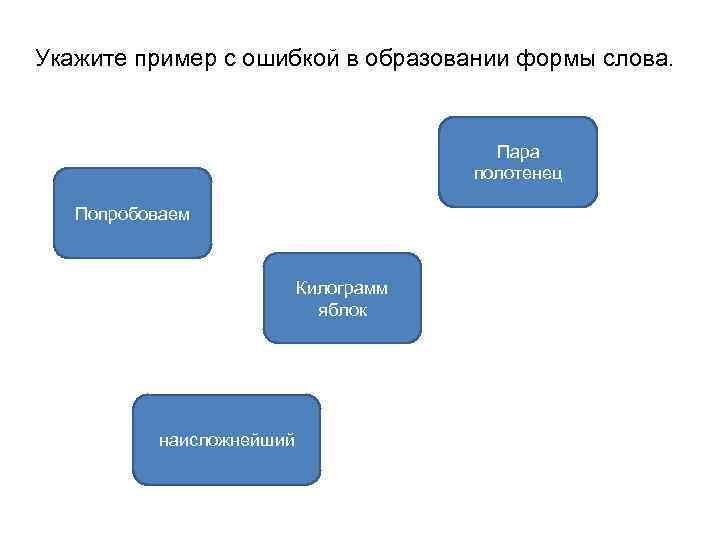 Укажите пример с ошибкой в образовании формы слова.

Пара полотенец

Попробоваем

Килограмм яблок

наисложнейший